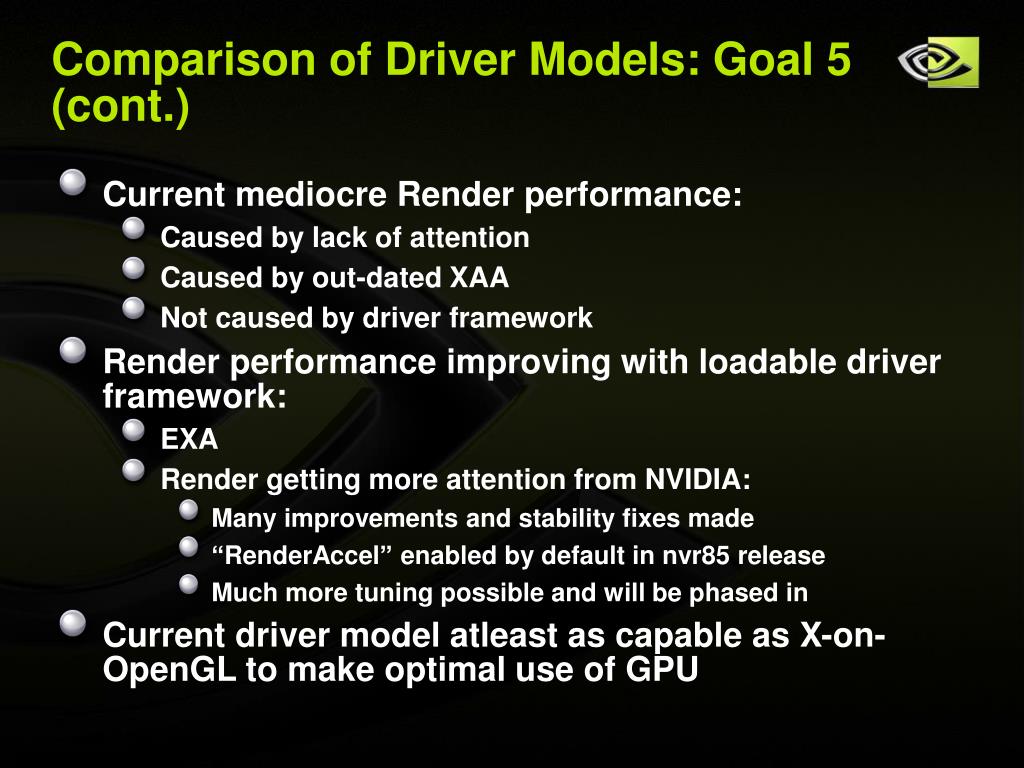 Comparison of Driver Models: Goal 5 (cont.)

Current mediocre Render performance:
Caused by lack of attention
Caused by out-dated XAA
Not caused by driver framework
Render performance improving with loadable driver framework:
EXA
Render getting more attention from NVIDIA:
Many improvements and stability fixes made
“RenderAccel” enabled by default in nvr85 release
Much more tuning possible and will be phased in
Current driver model atleast as capable as X-on-OpenGL to make optimal use of GPU